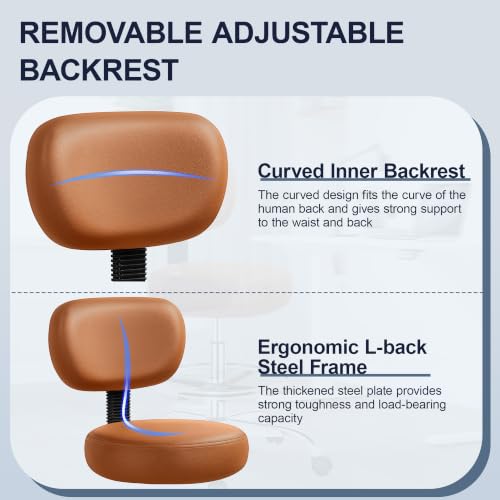 REMOVABLE ADJUSTABLE BACKREST

Curved Inner Backrest

The curved design fits the curve of the human back and gives strong support to the waist and back

Ergonomic L-back Steel Frame

The thickened steel plate provides strong toughness and load-bearing capacity